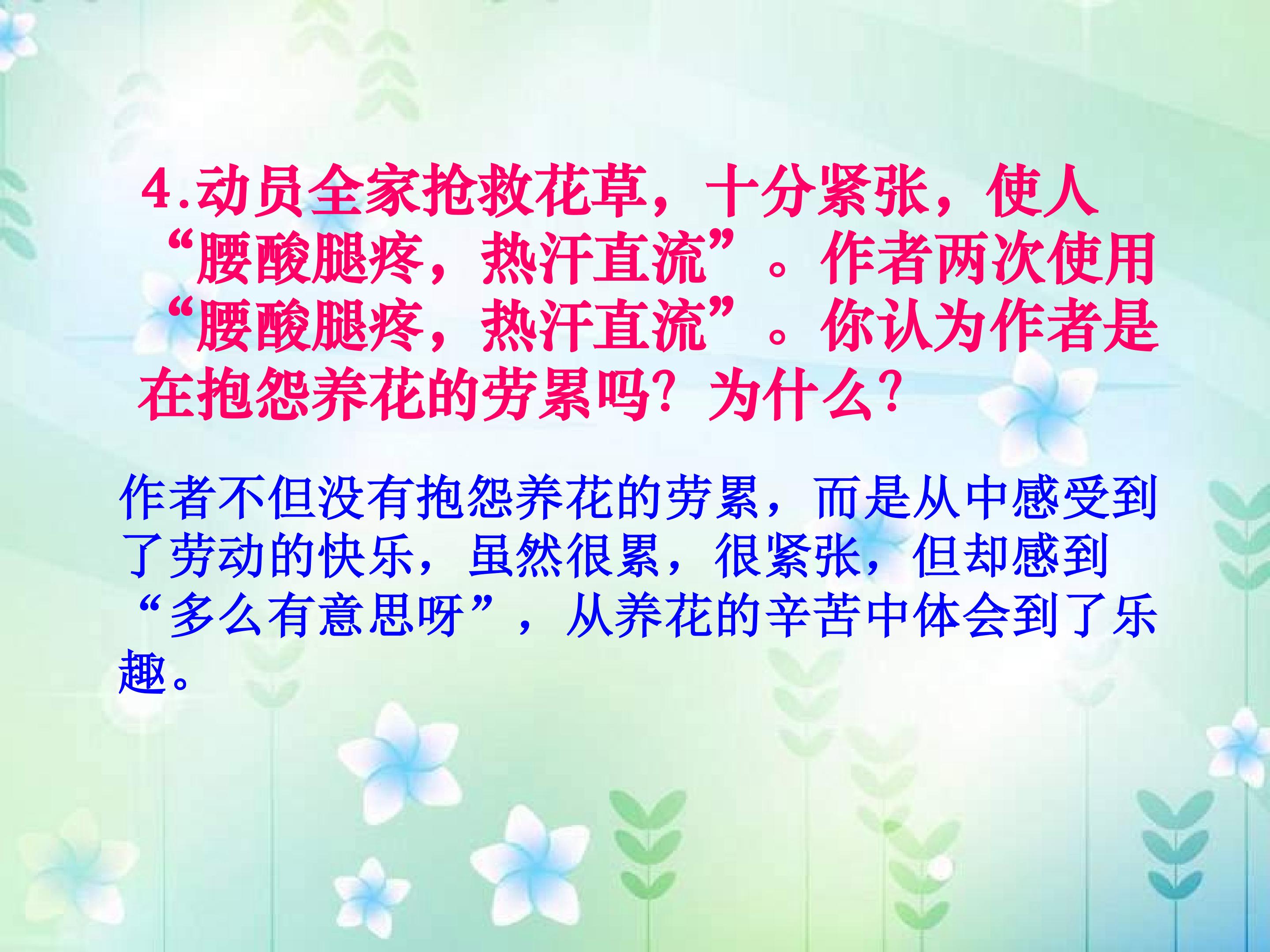 4.动员全家抢救花草，十分紧张，使人“腰酸腿疼，热汗直流”。作者两次使用“腰酸腿疼，热汗直流”。你认为作者是在抱怨养花的劳累吗？为什么？

作者不但没有抱怨养花的劳累，而是从中感受到了劳动的快乐，虽然很累，很紧张，但却感到“多么有意思呀”，从养花的辛苦中体会到了乐趣。